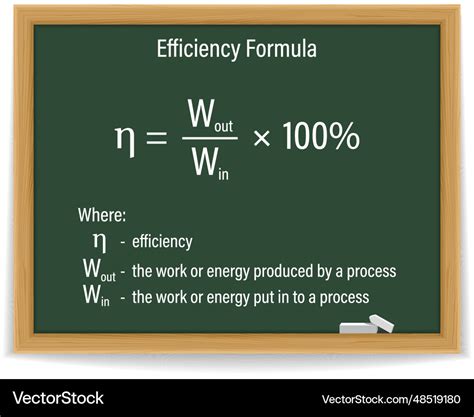 Efficiency Formula

$\eta = \frac{W_{out}}{W_{in}} \times 100\%$

Where:
$\eta$ - efficiency
$W_{out}$ - the work or energy produced by a process
$W_{in}$ - the work or energy put in to a process

VectorStock

VectorStock.com/48519180